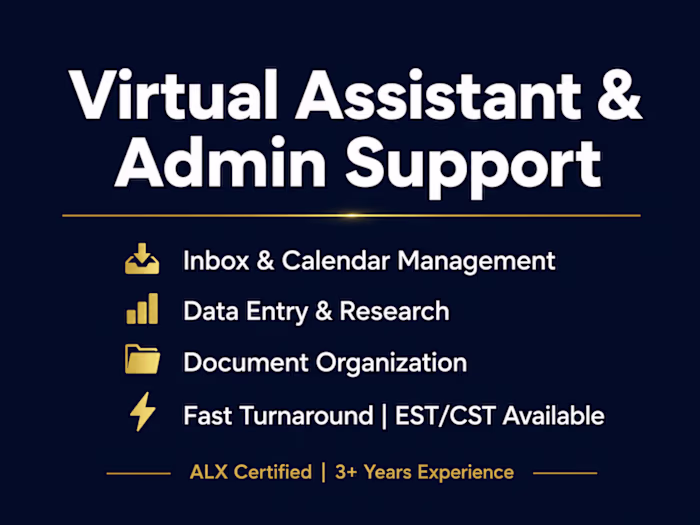 Virtual Assistant & Admin Support

Inbox & Calendar Management

Data Entry & Research

Document Organization

Fast Turnaround | EST/CST Available

ALX Certified | 3+ Years Experience